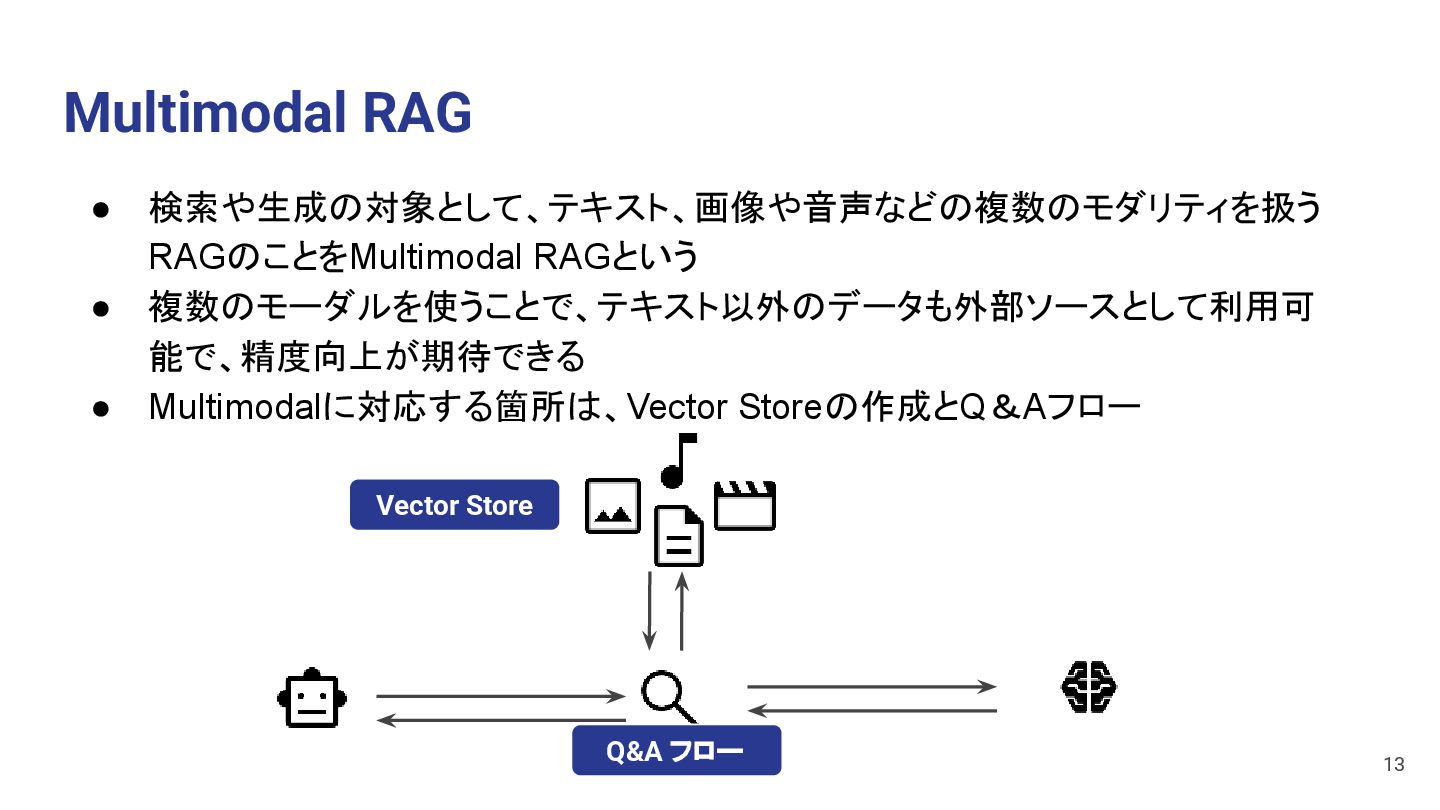 Multimodal RAG

● 検索や生成の対象として、テキスト、画像や音声などの複数のモダリティを扱うRAGのことをMultimodal RAGという
● 複数のモーダルを使うことで、テキスト以外のデータも外部ソースとして利用可能で、精度向上が期待できる
● Multimodalに対応する箇所は、Vector Storeの作成とQ＆Aフロー

Vector Store

Q&A フロー

13